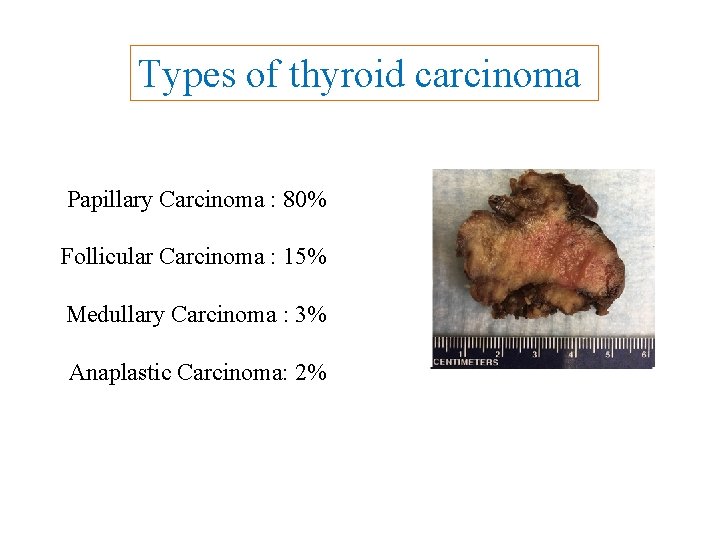 Types of thyroid carcinoma

Papillary Carcinoma : 80%

Follicular Carcinoma : 15%

Medullary Carcinoma : 3%

Anaplastic Carcinoma: 2%

1 2 3 4 5 6
CENTIMETERS